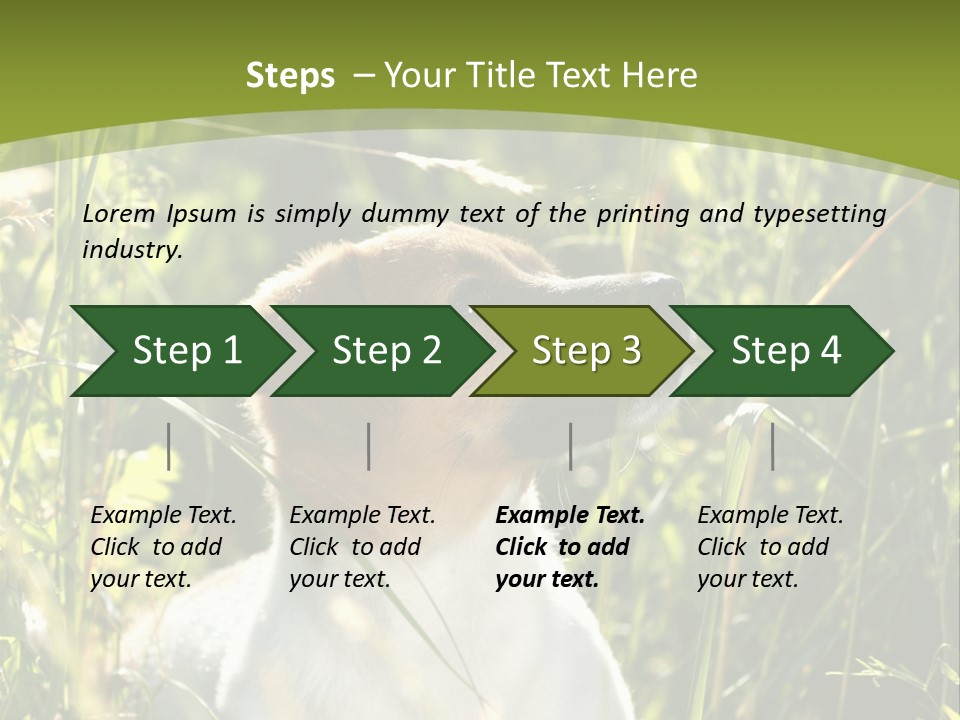 Steps – Your Title Text Here

Lorem Ipsum is simply dummy text of the printing and typesetting industry.

Step 1

Step 2

Step 3

Step 4

Example Text. Click to add your text.

Example Text. Click to add your text.

Example Text. Click to add your text.

Example Text. Click to add your text.